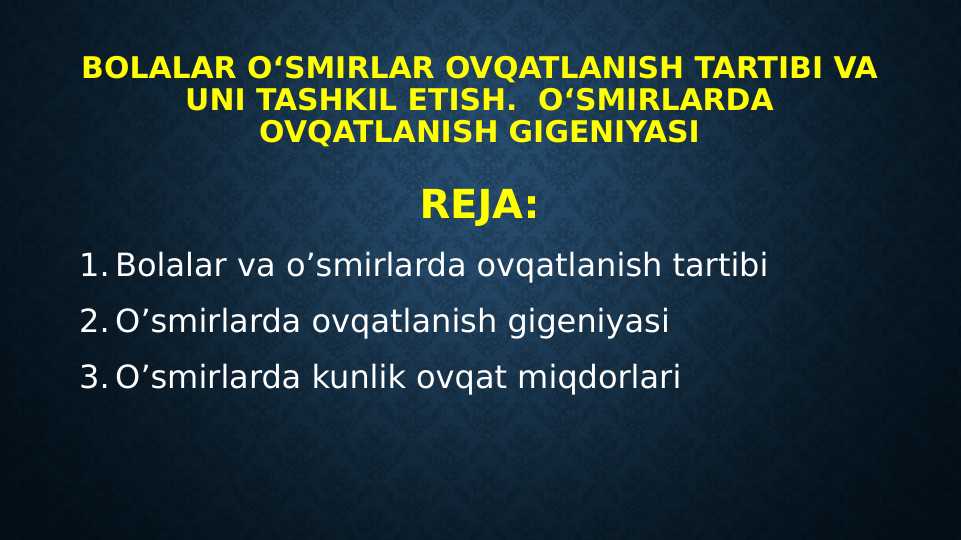 BOLALAR O‘SMIRLAR OVQATLANISH TARTIBI VA UNI TASHKIL ETISH.  O‘SMIRLARDA OVQATLANISH GIGENIYASI

REJA:

1. Bolalar va o’smirlarda ovqatlanish tartibi
2. O’smirlarda ovqatlanish gigeniyasi
3. O’smirlarda kunlik ovqat miqdorlari